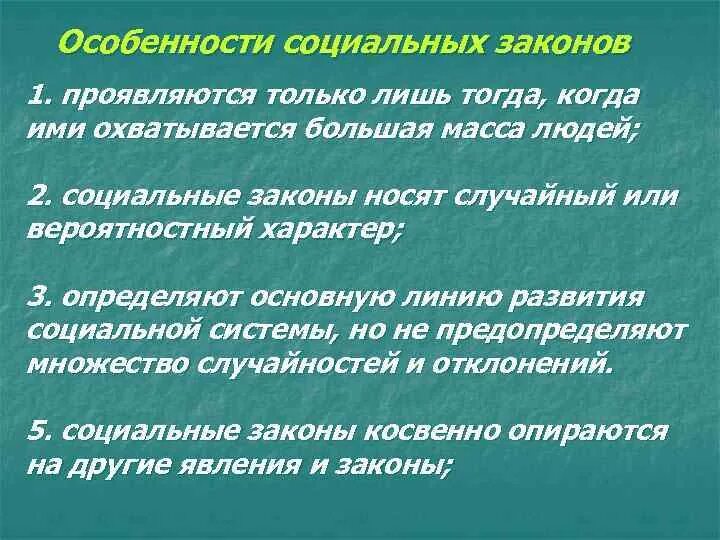 Особенности социальных законов

1. проявляются только лишь тогда, когда ими охватывается большая масса людей;

2. социальные законы носят случайный или вероятностный характер;

3. определяют основную линию развития социальной системы, но не предопределяют множество случайностей и отклонений.

5. социальные законы косвенно опираются на другие явления и законы;